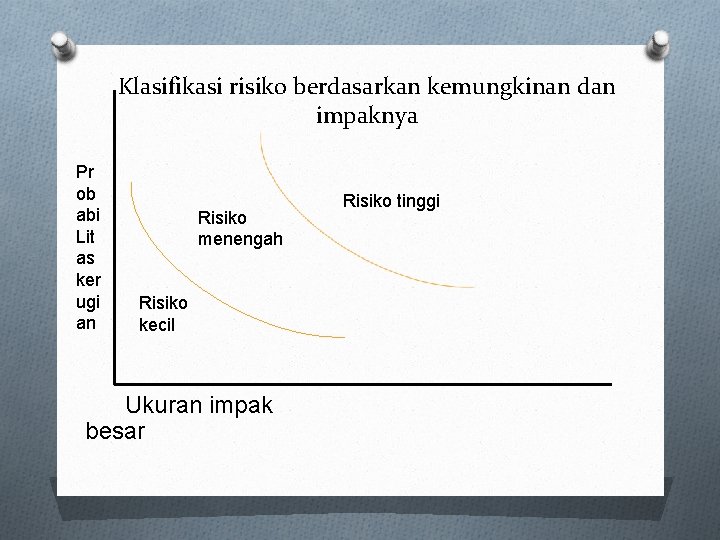 Klasifikasi risiko berdasarkan kemungkinan dan impaknya

Pr
ob
abi
Lit
as
ker
ugi
an

Risiko tinggi

Risiko menengah

Risiko kecil

Ukuran impak besar